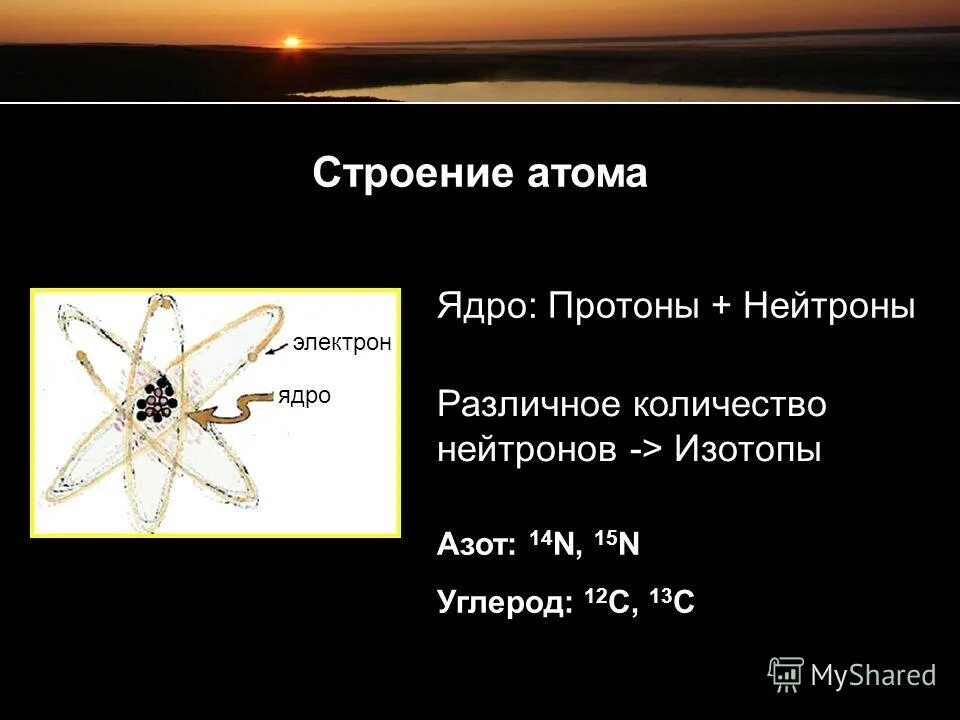 Строение атома

электрон

ядро

Ядро: Протоны + Нейтроны

Различное количество нейтронов -> Изотопы

Азот: $^{14}N$, $^{15}N$

Углерод: $^{12}C$, $^{13}C$

MyShared